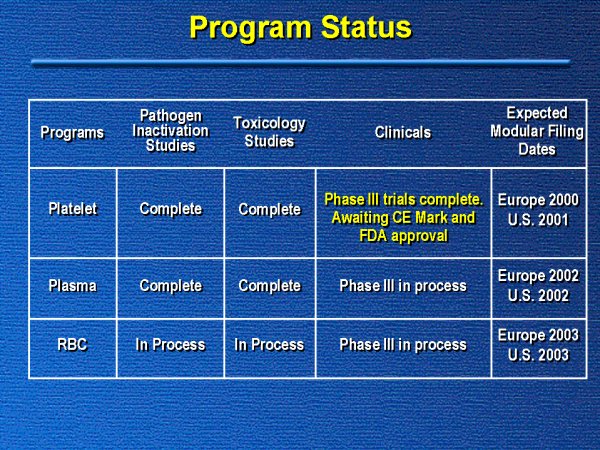 Program Status

| Programs | Pathogen Inactivation Studies | Toxicology Studies | Clinicals | Expected Modular Filing Dates |
|---|---|---|---|---|
| Platelet | Complete | Complete | Phase III trials complete. Awaiting CE Mark and FDA approval | Europe 2000 U.S. 2001 |
| Plasma | Complete | Complete | Phase III in process | Europe 2002 U.S. 2002 |
| RBC | In Process | In Process | Phase III in process | Europe 2003 U.S. 2003 |